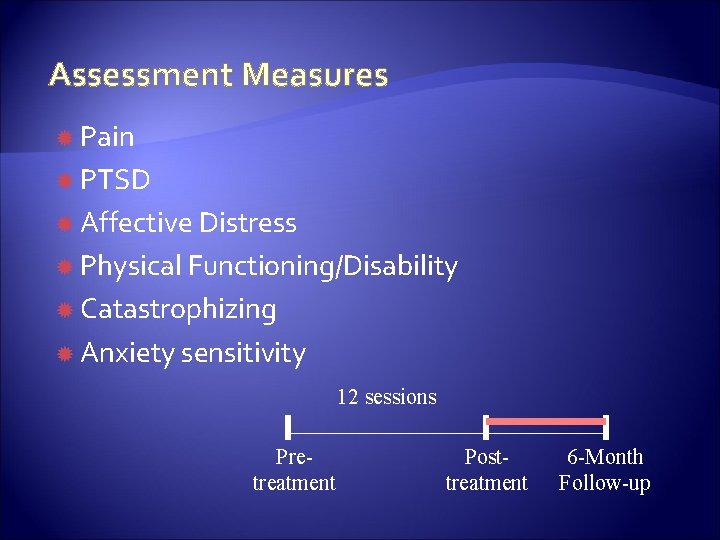 Assessment Measures

Pain

PTSD

Affective Distress

Physical Functioning/Disability

Catastrophizing

Anxiety sensitivity

12 sessions

Pre-treatment

Post-treatment

6-Month Follow-up